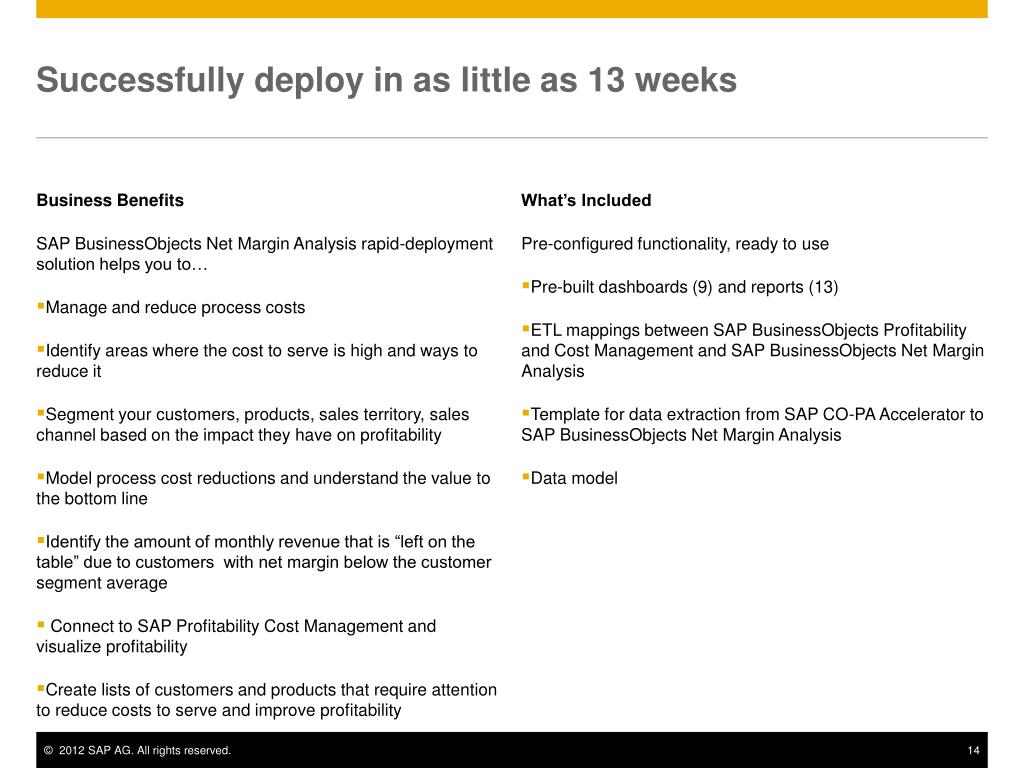 Successfully deploy in as little as 13 weeks

Business Benefits

SAP BusinessObjects Net Margin Analysis rapid-deployment solution helps you to…

▪Manage and reduce process costs

▪Identify areas where the cost to serve is high and ways to reduce it

▪Segment your customers, products, sales territory, sales channel based on the impact they have on profitability

▪Model process cost reductions and understand the value to the bottom line

▪Identify the amount of monthly revenue that is “left on the table” due to customers with net margin below the customer segment average

▪ Connect to SAP Profitability Cost Management and visualize profitability

▪Create lists of customers and products that require attention to reduce costs to serve and improve profitability

What’s Included

Pre-configured functionality, ready to use

▪Pre-built dashboards (9) and reports (13)

▪ETL mappings between SAP BusinessObjects Profitability and Cost Management and SAP BusinessObjects Net Margin Analysis

▪Template for data extraction from SAP CO-PA Accelerator to SAP BusinessObjects Net Margin Analysis

▪Data model

© 2012 SAP AG. All rights reserved.

14